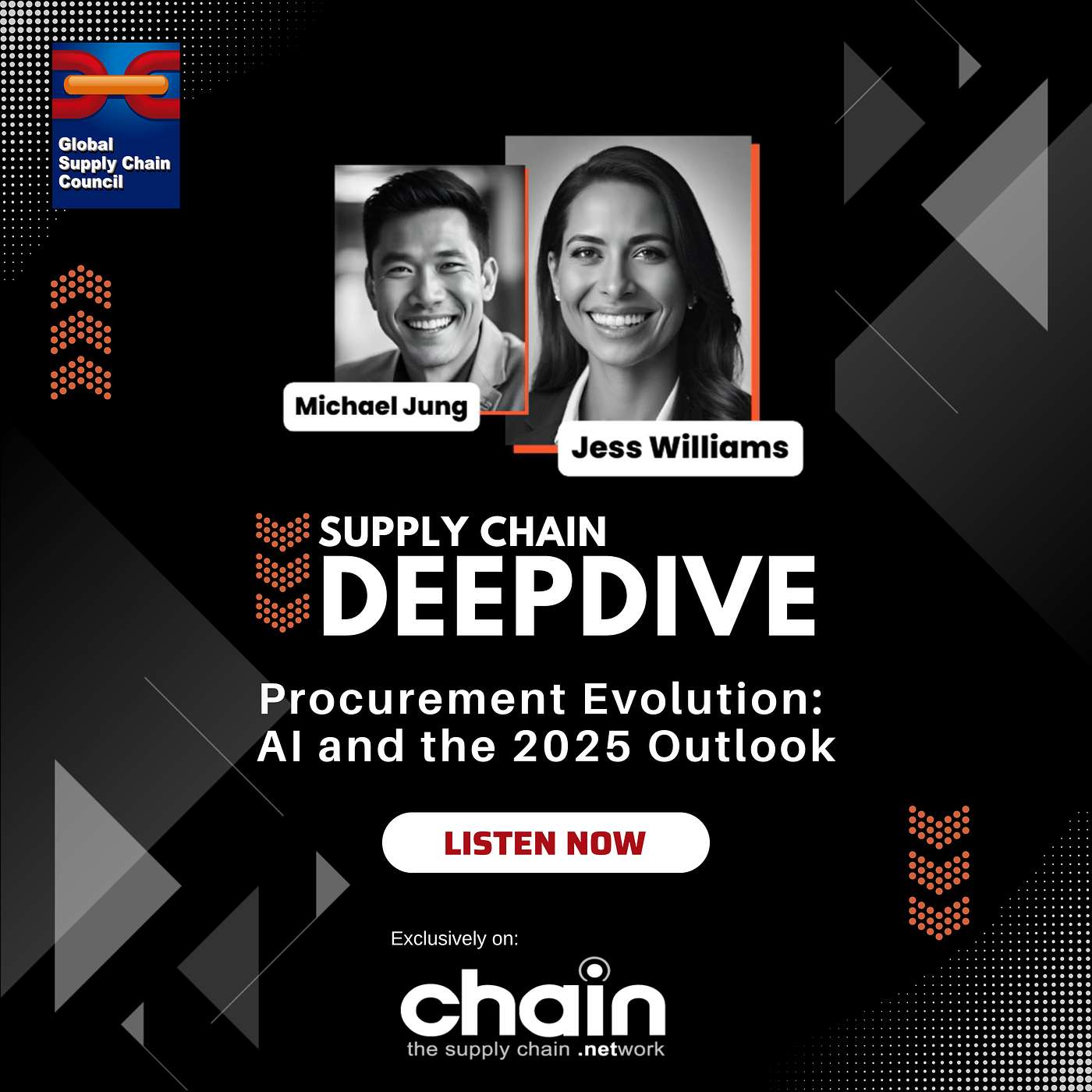 Global Supply Chain Council

Michael Jung

Jess Williams

SUPPLY CHAIN
DEEPDIVE

Procurement Evolution: AI and the 2025 Outlook

LISTEN NOW

Exclusively on:

chain
the supply chain .network